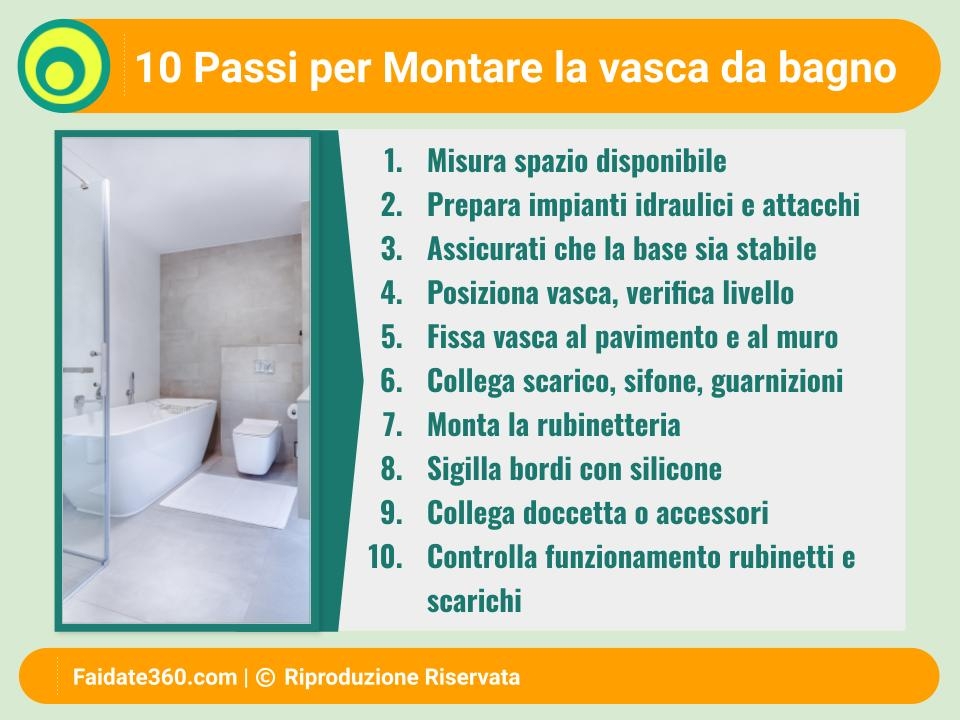 10 Passi per Montare la vasca da bagno

1. Misura spazio disponibile
2. Prepara impianti idraulici e attacchi
3. Assicurati che la base sia stabile
4. Posiziona vasca, verifica livello
5. Fissa vasca al pavimento e al muro
6. Collega scarico, sifone, guarnizioni
7. Monta la rubinetteria
8. Sigilla bordi con silicone
9. Collega doccetta o accessori
10. Controlla funzionamento rubinetti e scarichi

Faidate360.com | © Riproduzione Riservata